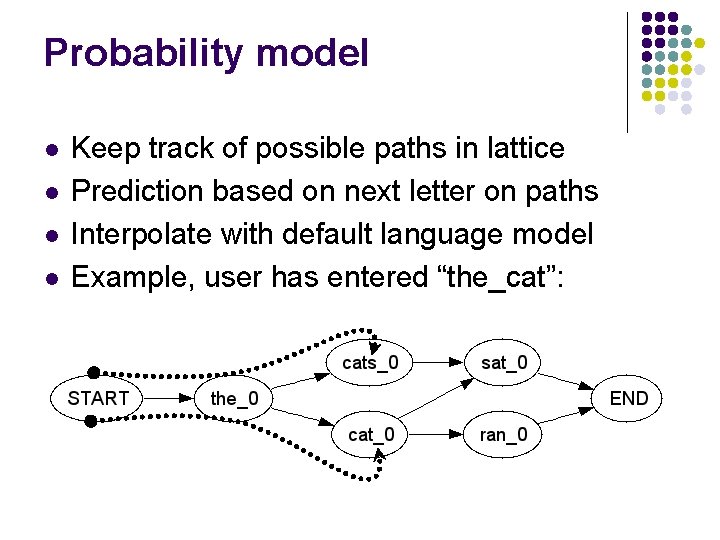 Probability model

- Keep track of possible paths in lattice
- Prediction based on next letter on paths
- Interpolate with default language model
- Example, user has entered “the_cat”:

START
the_0
cats_0
cat_0
sat_0
ran_0
END